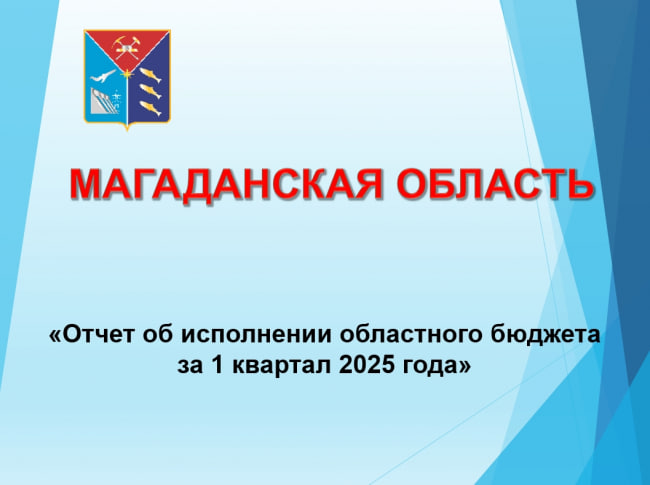 МАГАДАНСКАЯ ОБЛАСТЬ

«Отчет об исполнении областного бюджета за 1 квартал 2025 года»